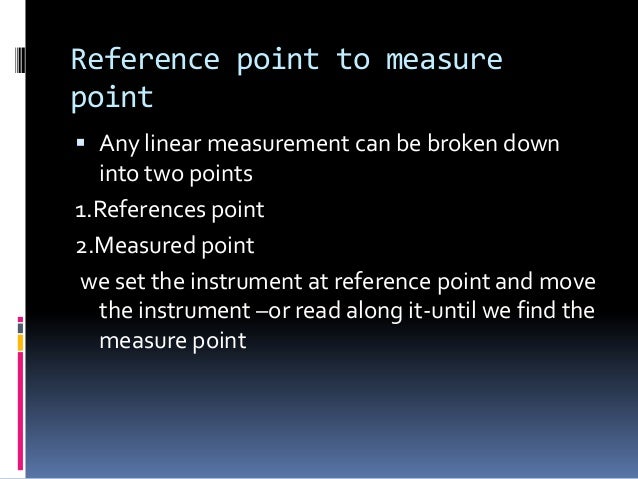 Reference point to measure point

▪ Any linear measurement can be broken down into two points

1.References point

2.Measured point

we set the instrument at reference point and move the instrument –or read along it-until we find the measure point